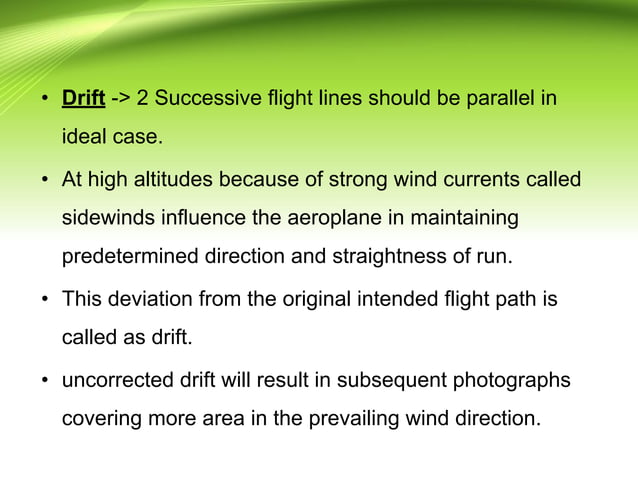 • Drift -> 2 Successive flight lines should be parallel in ideal case.

• At high altitudes because of strong wind currents called sidewinds influence the aeroplane in maintaining predetermined direction and straightness of run.

• This deviation from the original intended flight path is called as drift.

• uncorrected drift will result in subsequent photographs covering more area in the prevailing wind direction.